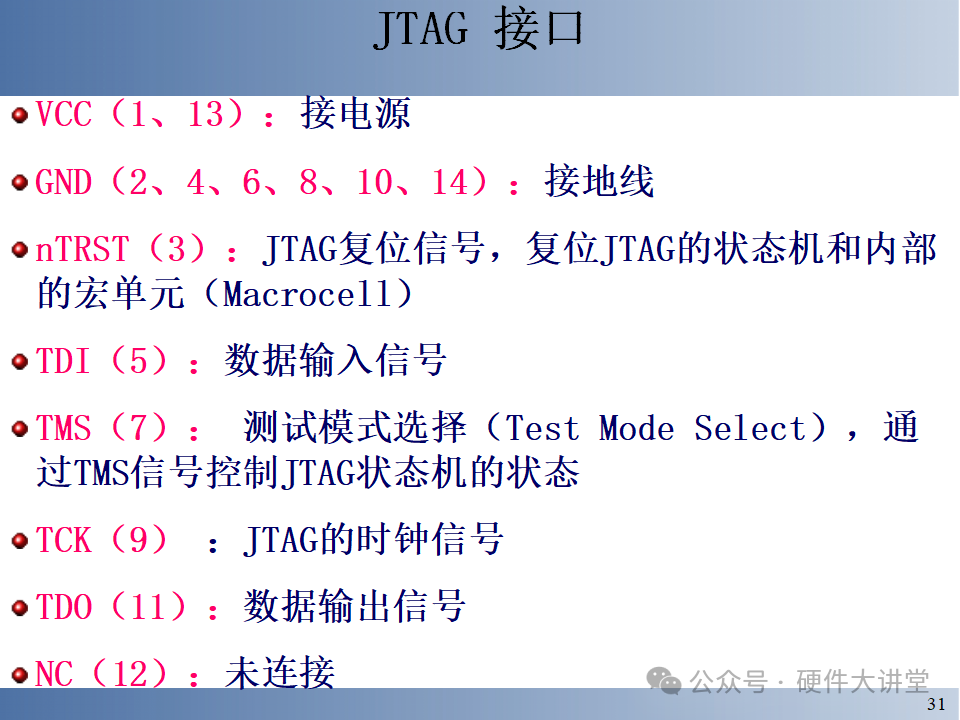 JTAG 接口

VCC（1、13）：接电源

GND（2、4、6、8、10、14）：接地线

nTRST（3）：JTAG复位信号，复位JTAG的状态机和内部的宏单元（Macrocell）

TDI（5）：数据输入信号

TMS（7）： 测试模式选择（Test Mode Select），通过TMS信号控制JTAG状态机的状态

TCK（9） ：JTAG的时钟信号

TDO（11）：数据输出信号

NC（12）：未连接

公众号 · 硬件大讲堂

31